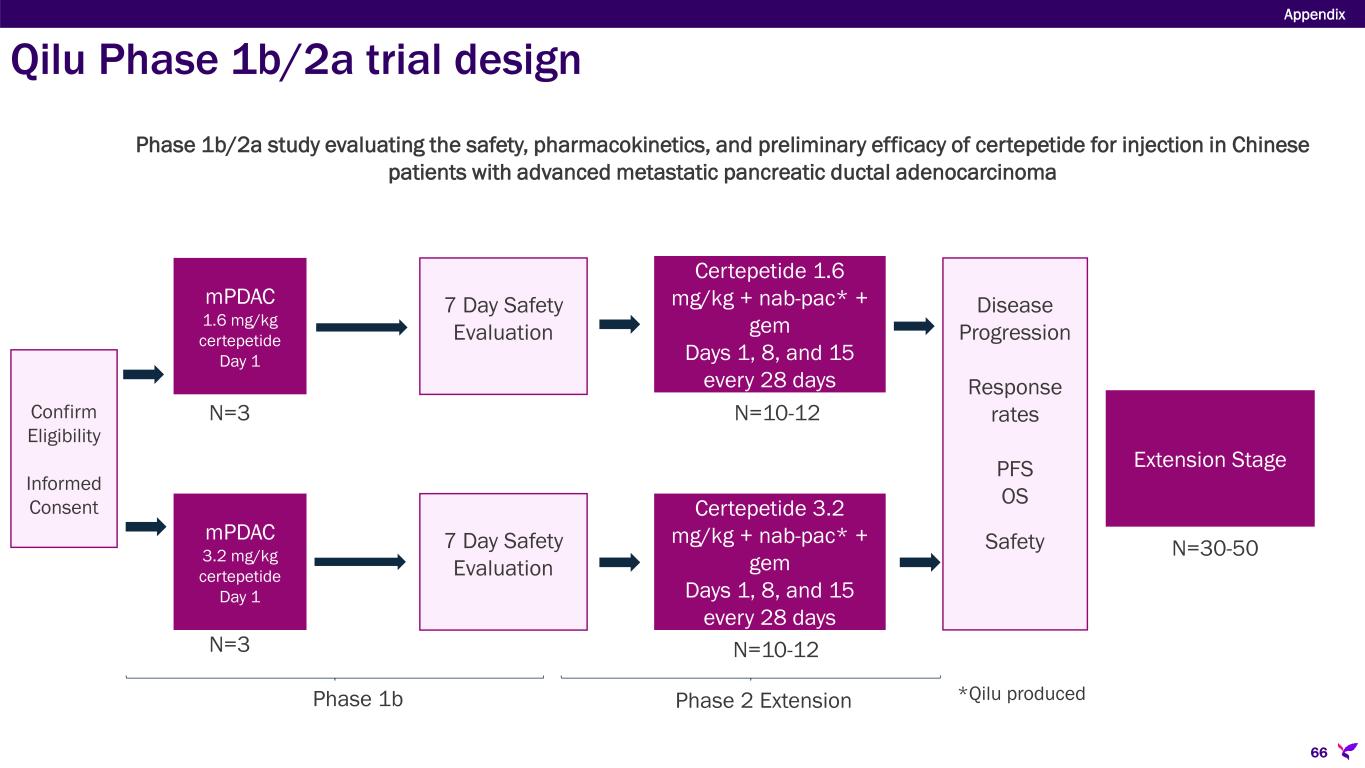 Appendix

Qilu Phase 1b/2a trial design

Phase 1b/2a study evaluating the safety, pharmacokinetics, and preliminary efficacy of certepetide for injection in Chinese patients with advanced metastatic pancreatic ductal adenocarcinoma

Confirm Eligibility

Informed Consent

mPDAC
1.6 mg/kg
certepetide
Day 1

N=3

7 Day Safety Evaluation

Certepetide 1.6 mg/kg + nab-pac* + gem
Days 1, 8, and 15 every 28 days

N=10-12

mPDAC
3.2 mg/kg
certepetide
Day 1

N=3

7 Day Safety Evaluation

Certepetide 3.2 mg/kg + nab-pac* + gem
Days 1, 8, and 15 every 28 days

N=10-12

Disease Progression

Response rates

PFS
OS

Safety

Extension Stage

N=30-50

Phase 1b

Phase 2 Extension

*Qilu produced

66